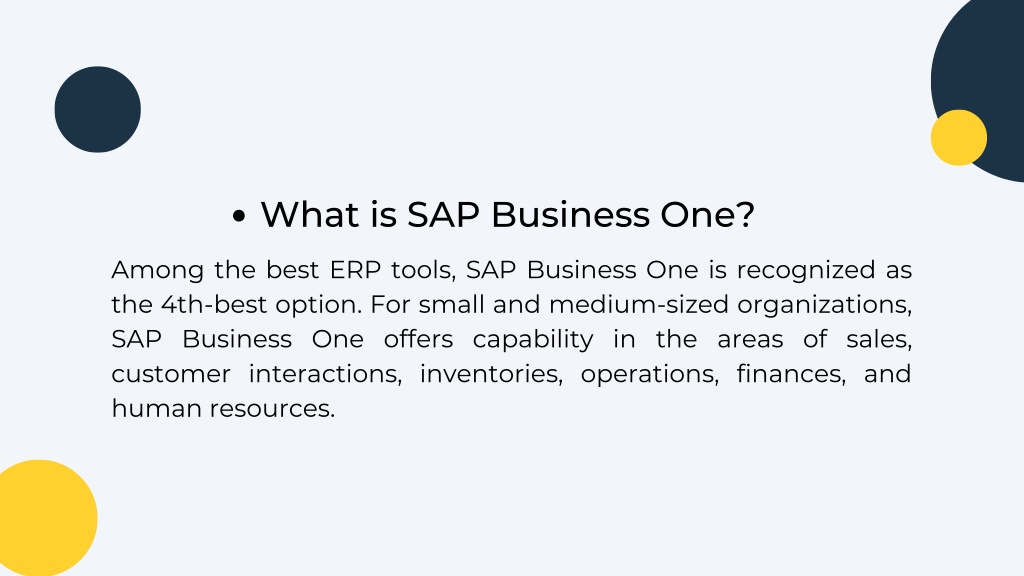 • What is SAP Business One?

Among the best ERP tools, SAP Business One is recognized as the 4th-best option. For small and medium-sized organizations, SAP Business One offers capability in the areas of sales, customer interactions, inventories, operations, finances, and human resources.